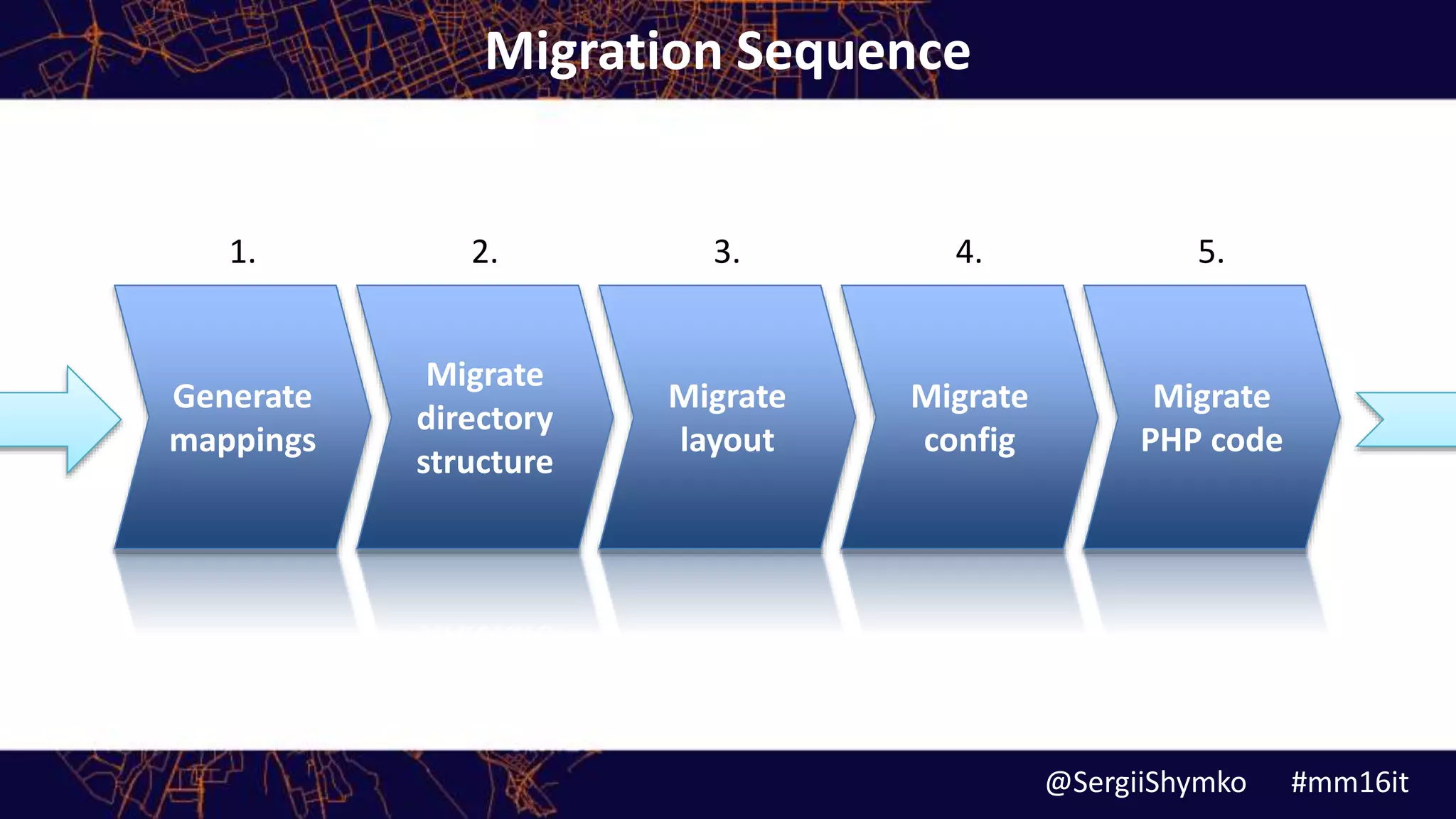 Migration Sequence

1.
Generate mappings

2.
Migrate directory structure

3.
Migrate layout

4.
Migrate config

5.
Migrate PHP code

@SergiiShymko #mm16it